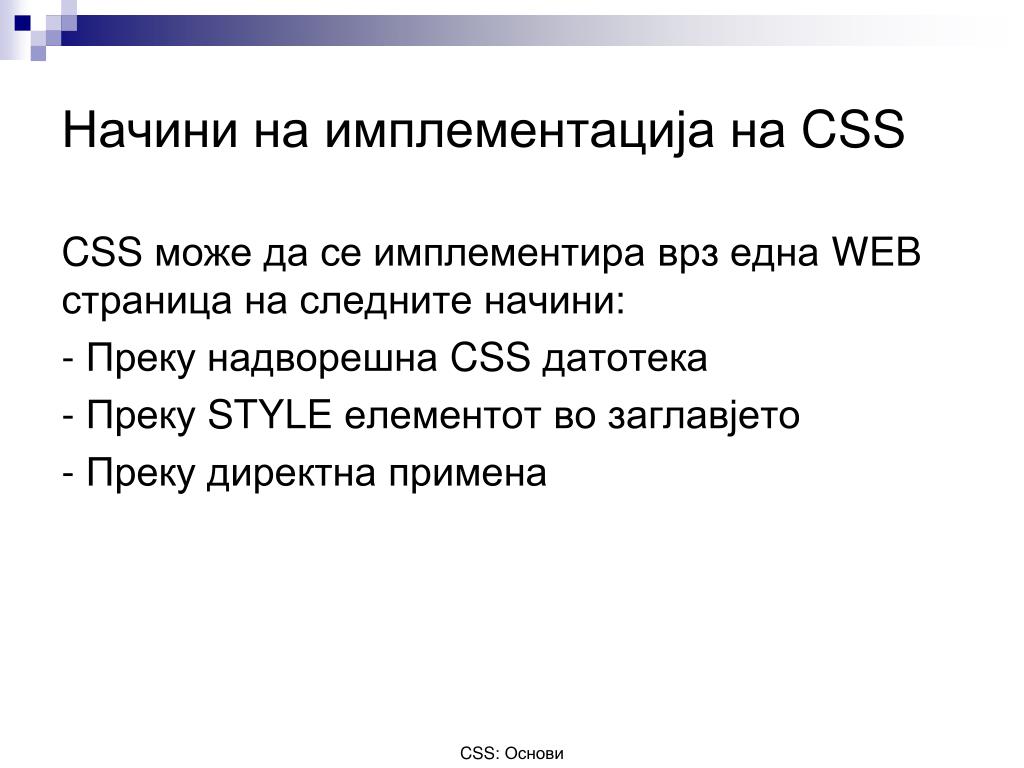 Начини на имплементација на CSS

CSS може да се имплементира врз една WEB страница на следните начини:

- Преку надворешна CSS датотека

- Преку STYLE елементот во заглавјето

- Преку директна примена

CSS: Основи